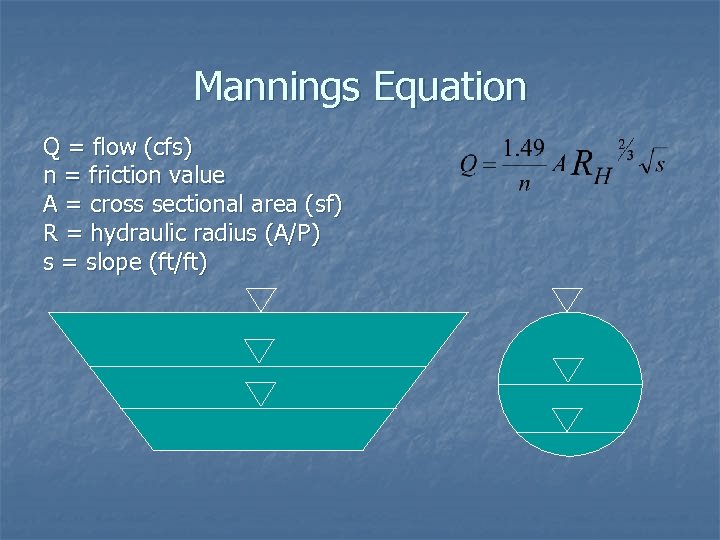 Mannings Equation

Q = flow (cfs)
n = friction value
A = cross sectional area (sf)
R = hydraulic radius (A/P)
s = slope (ft/ft)

$Q = \frac{1.49}{n} A R_H^{2/3} \sqrt{s}$